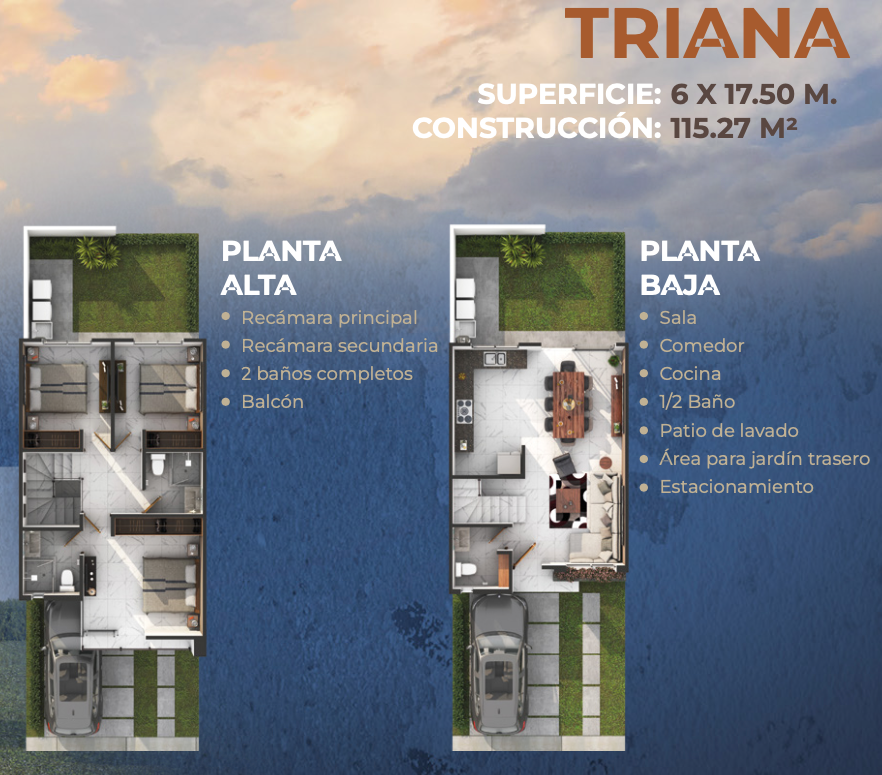 TRIANA

SUPERFICIE: 6 X 17.50 M.
CONSTRUCCIÓN: 115.27 M²

PLANTA ALTA

• Recámara principal
• Recámara secundaria
• 2 baños completos
• Balcón

PLANTA BAJA

• Sala
• Comedor
• Cocina
• 1/2 Baño
• Patio de lavado
• Área para jardín trasero
• Estacionamiento